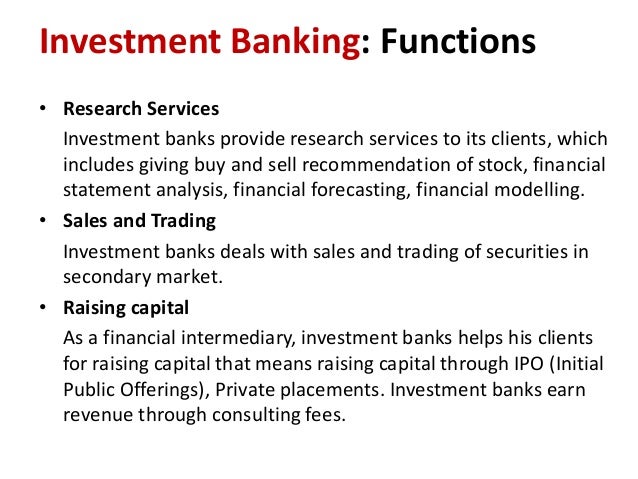 Investment Banking: Functions

• Research Services
Investment banks provide research services to its clients, which includes giving buy and sell recommendation of stock, financial statement analysis, financial forecasting, financial modelling.

• Sales and Trading
Investment banks deals with sales and trading of securities in secondary market.

• Raising capital
As a financial intermediary, investment banks helps his clients for raising capital that means raising capital through IPO (Initial Public Offerings), Private placements. Investment banks earn revenue through consulting fees.